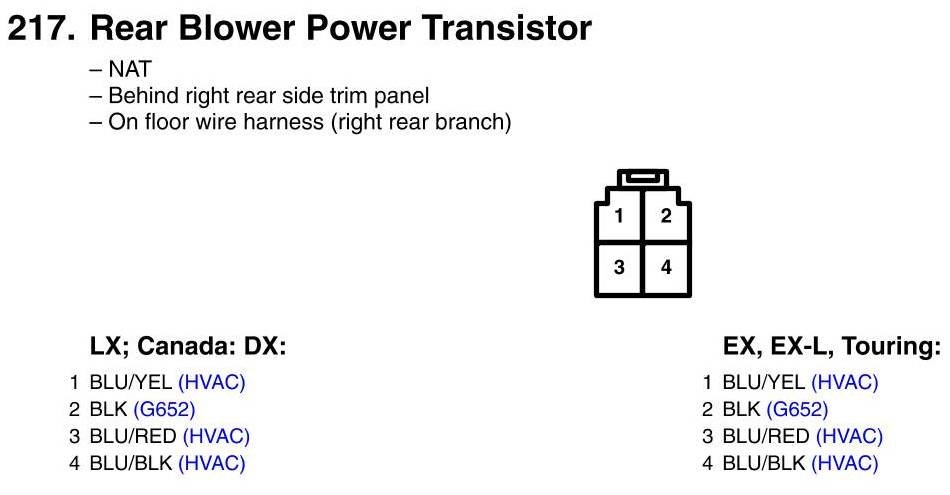 217. Rear Blower Power Transistor

– NAT
– Behind right rear side trim panel
– On floor wire harness (right rear branch)

1 2
3 4

LX; Canada: DX:

1 BLU/YEL (HVAC)
2 BLK (G652)
3 BLU/RED (HVAC)
4 BLU/BLK (HVAC)

EX, EX-L, Touring:

1 BLU/YEL (HVAC)
2 BLK (G652)
3 BLU/RED (HVAC)
4 BLU/BLK (HVAC)